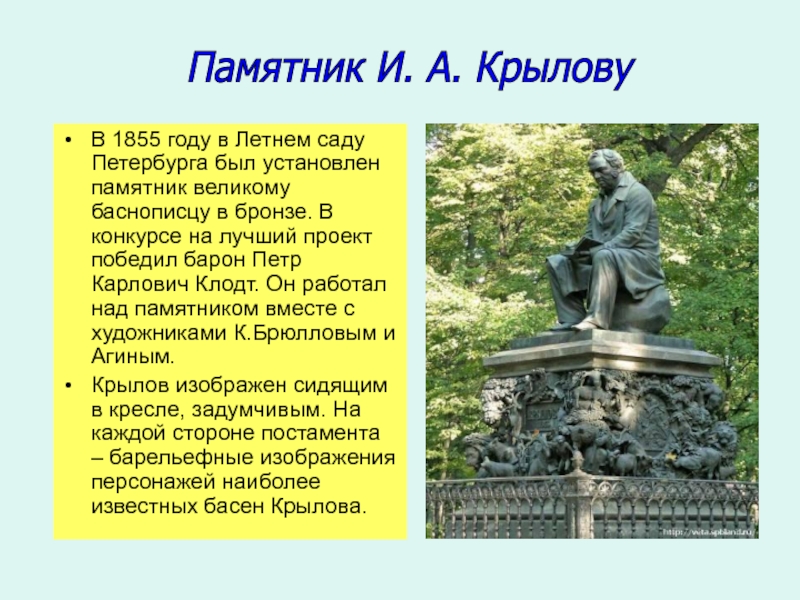 Памятник И. А. Крылову

• В 1855 году в Летнем саду Петербурга был установлен памятник великому баснописцу в бронзе. В конкурсе на лучший проект победил барон Петр Карлович Клодт. Он работал над памятником вместе с художниками К.Брюлловым и Агиным.

• Крылов изображен сидящим в кресле, задумчивым. На каждой стороне постамента – барельефные изображения персонажей наиболее известных басен Крылова.

http://vita.spbland.ru